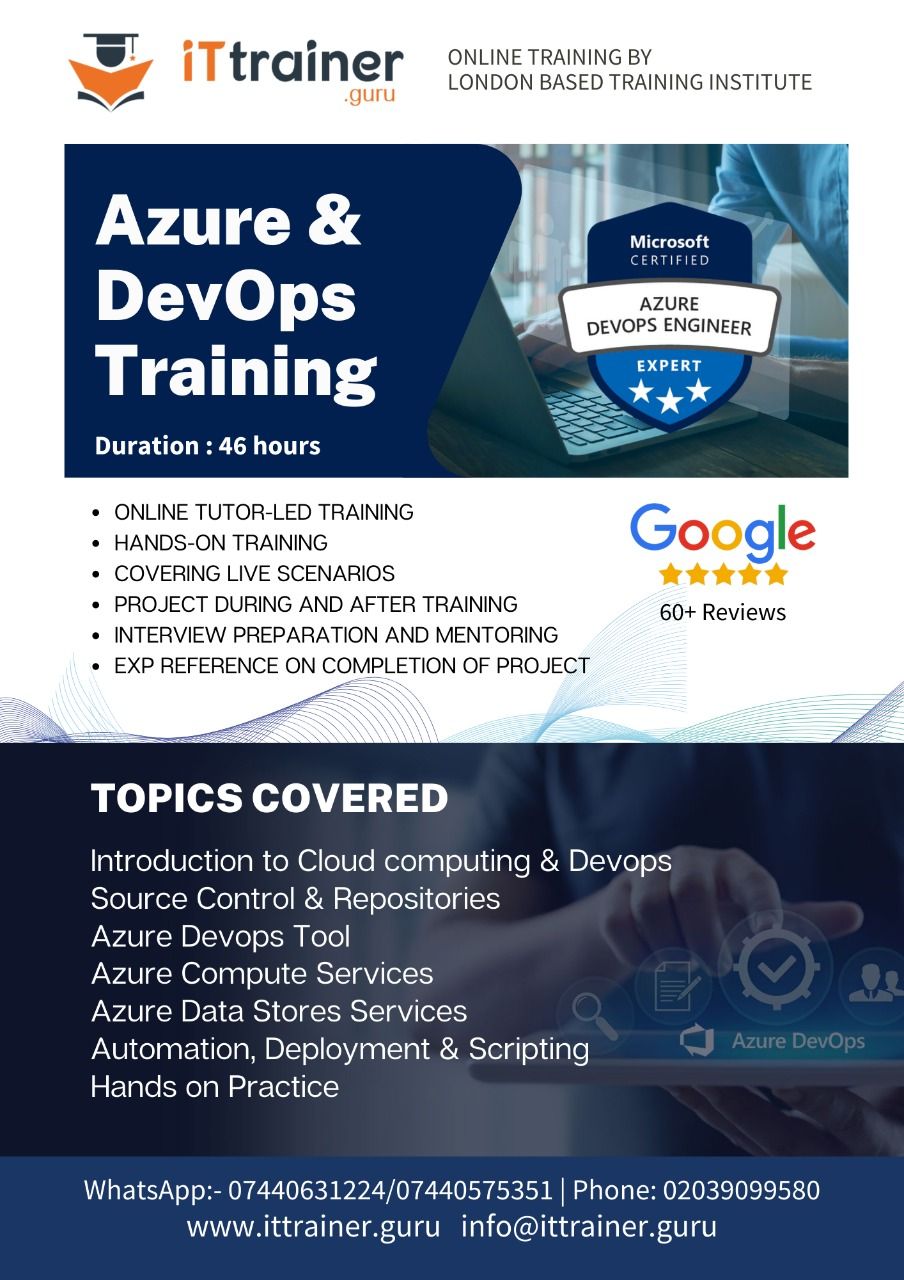 iTtrainer .guru

ONLINE TRAINING BY
LONDON BASED TRAINING INSTITUTE

Azure & DevOps Training

Duration : 46 hours

Microsoft CERTIFIED
AZURE DEVOPS ENGINEER
EXPERT

- ONLINE TUTOR-LED TRAINING
- HANDS-ON TRAINING
- COVERING LIVE SCENARIOS
- PROJECT DURING AND AFTER TRAINING
- INTERVIEW PREPARATION AND MENTORING
- EXP REFERENCE ON COMPLETION OF PROJECT

Google
60+ Reviews

TOPICS COVERED

Introduction to Cloud computing & Devops
Source Control & Repositories
Azure Devops Tool
Azure Compute Services
Azure Data Stores Services
Automation, Deployment & Scripting
Hands on Practice

Azure DevOps

WhatsApp:- 07440631224/07440575351 | Phone: 02039099580
www.ittrainer.guru info@ittrainer.guru